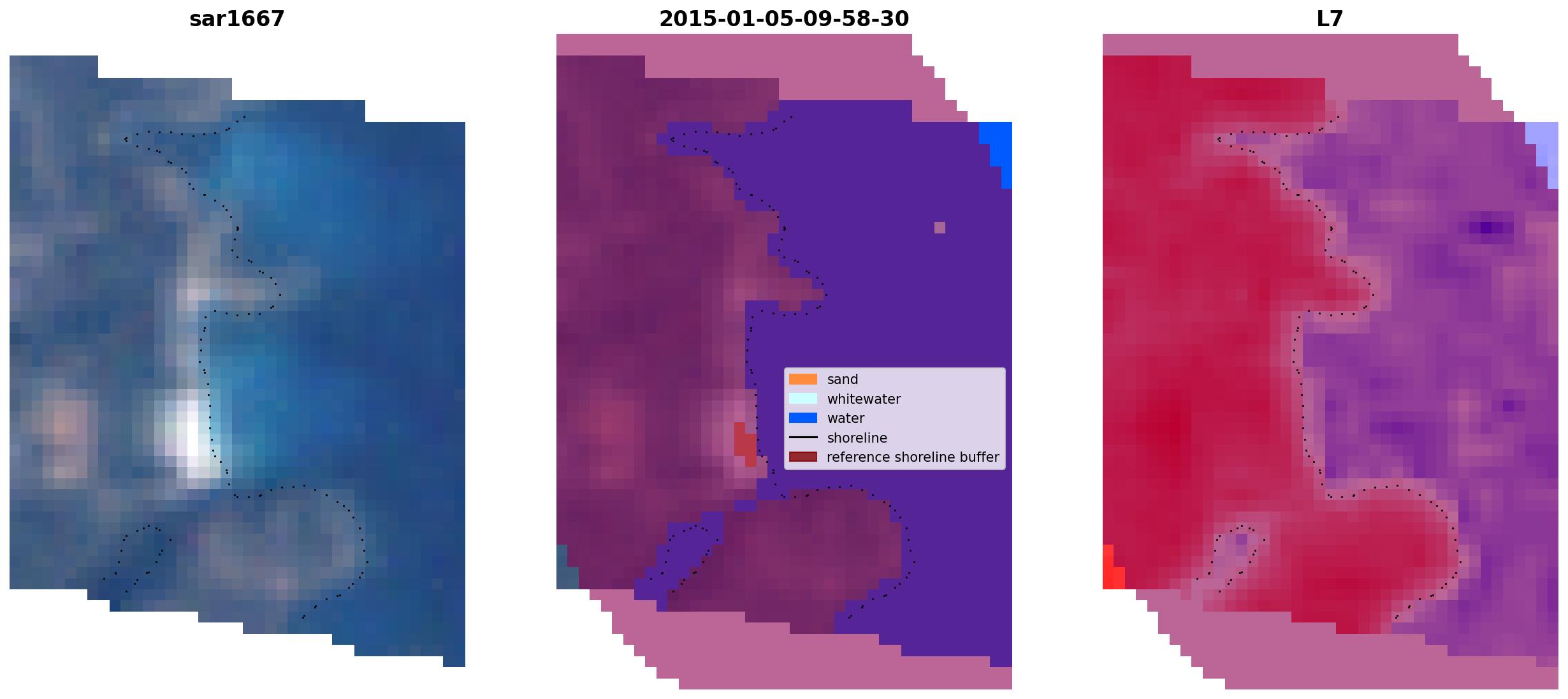 sar1667

2015-01-05-09-58-30

L7

sand
whitewater
water
shoreline
reference shoreline buffer